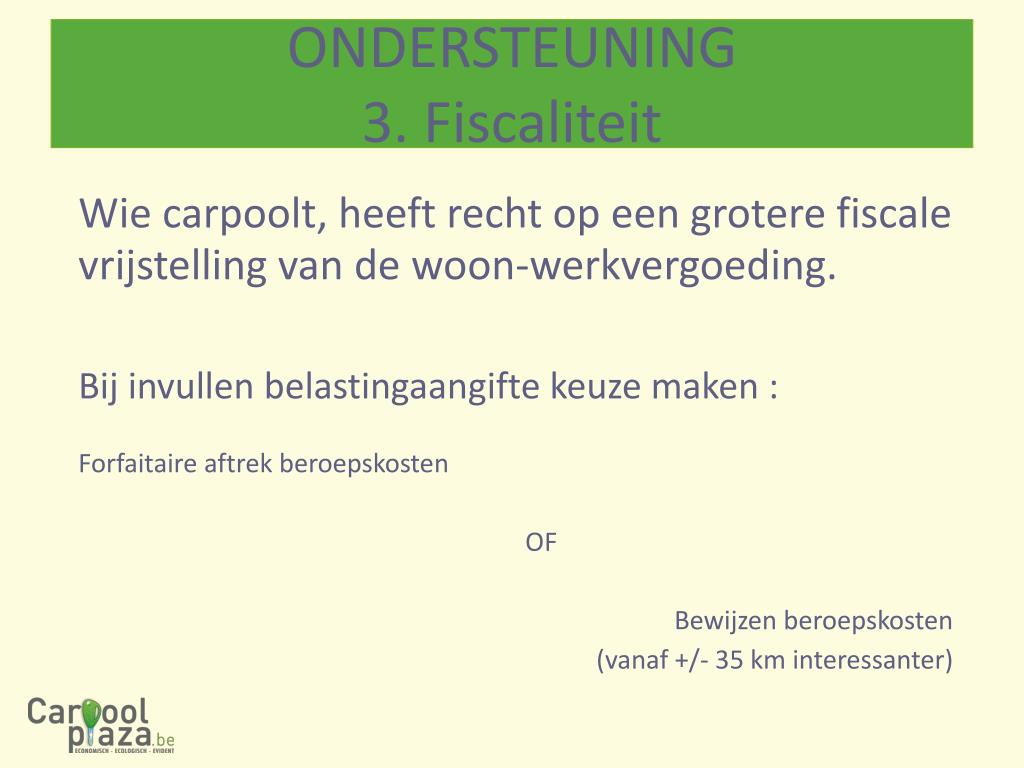 ONDERSTEUNING
3. Fiscaliteit

Wie carpoolt, heeft recht op een grotere fiscale vrijstelling van de woon-werkvergoeding.

Bij invullen belastingaangifte keuze maken :

Forfaitaire aftrek beroepskosten

OF

Bewijzen beroepskosten
(vanaf +/- 35 km interessanter)

Carpool plaza.be
ECONOMISCH - ECOLOGISCH - EVIDENT